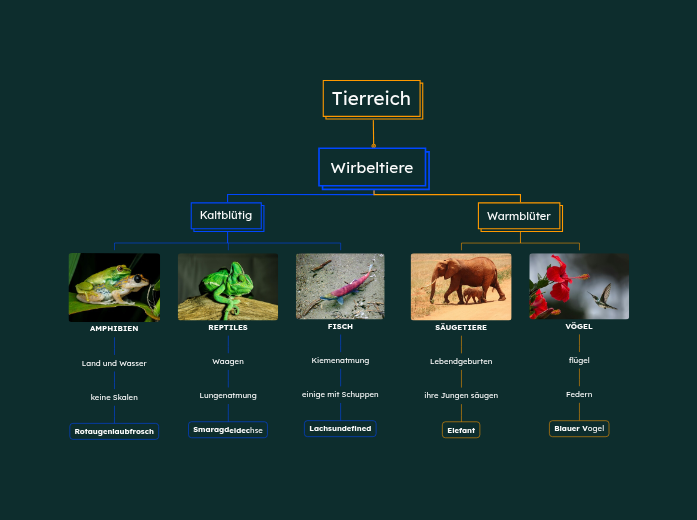 Tierreich

Wirbeltiere

Kaltblütig

Warmblüter

AMPHIBIEN

Land und Wasser

keine Skalen

Rotaugenlaubfrosch

REPTILES

Waagen

Lungenatmung

Smaragdeidechse

FISCH

Kiemenatmung

einige mit Schuppen

Lachsundefined

SÄUGETIERE

Lebendgeburten

ihre Jungen säugen

Elefant

VÖGEL

flügel

Federn

Blauer Vogel